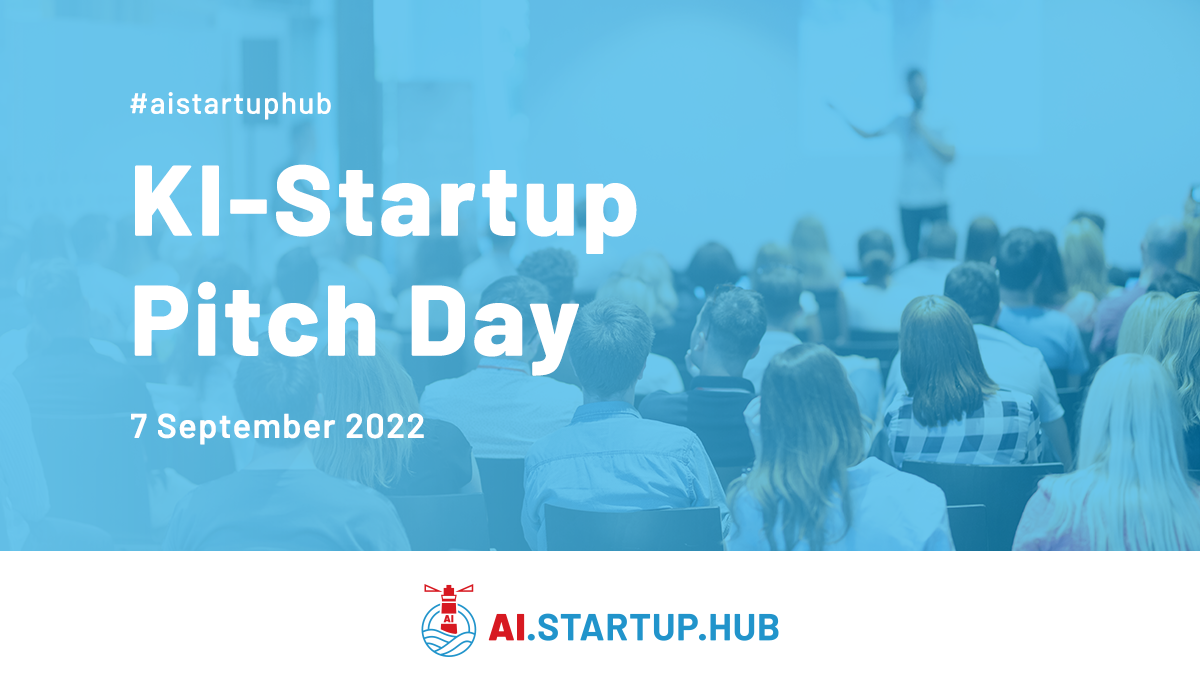 #aistartuphub

KI-Startup Pitch Day

7 September 2022

AI

AI.STARTUP.HUB